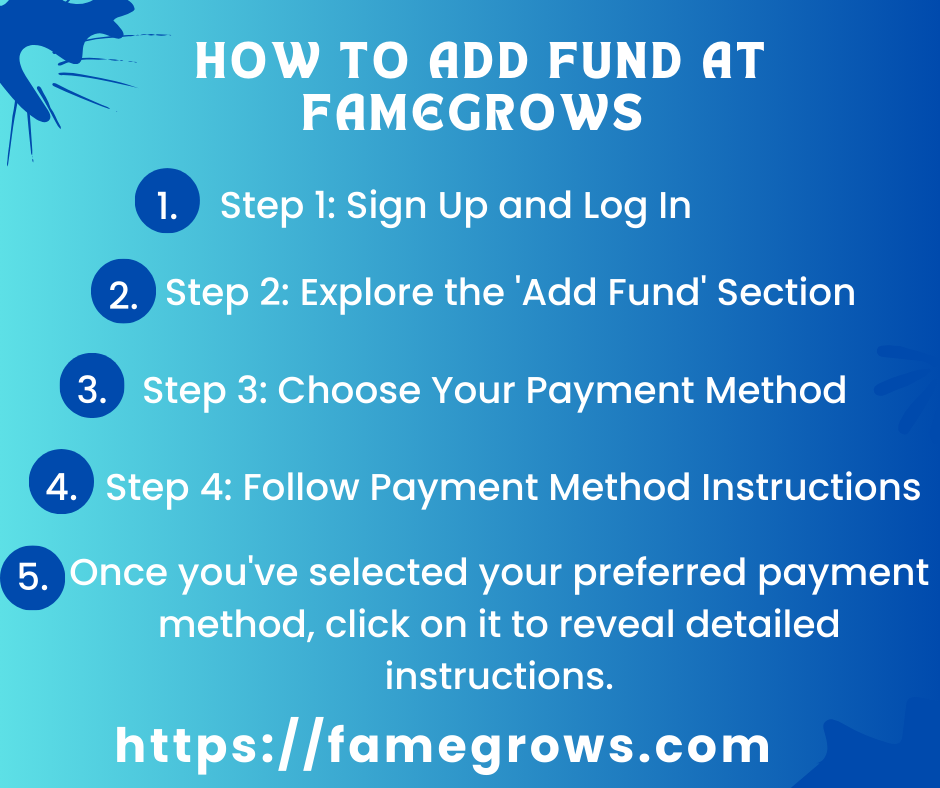 HOW TO ADD FUND AT FAMEGROWS

1. Step 1: Sign Up and Log In

2. Step 2: Explore the 'Add Fund' Section

3. Step 3: Choose Your Payment Method

4. Step 4: Follow Payment Method Instructions

5. Once you've selected your preferred payment method, click on it to reveal detailed instructions.

https://famegrows.com